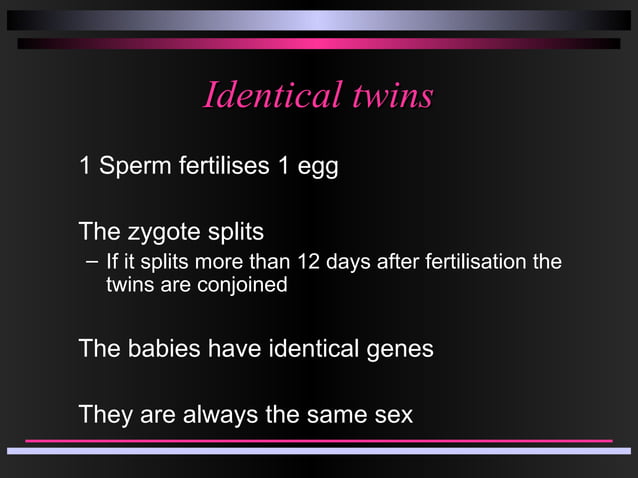 Identical twins

1 Sperm fertilises 1 egg

The zygote splits

– If it splits more than 12 days after fertilisation the twins are conjoined

The babies have identical genes

They are always the same sex